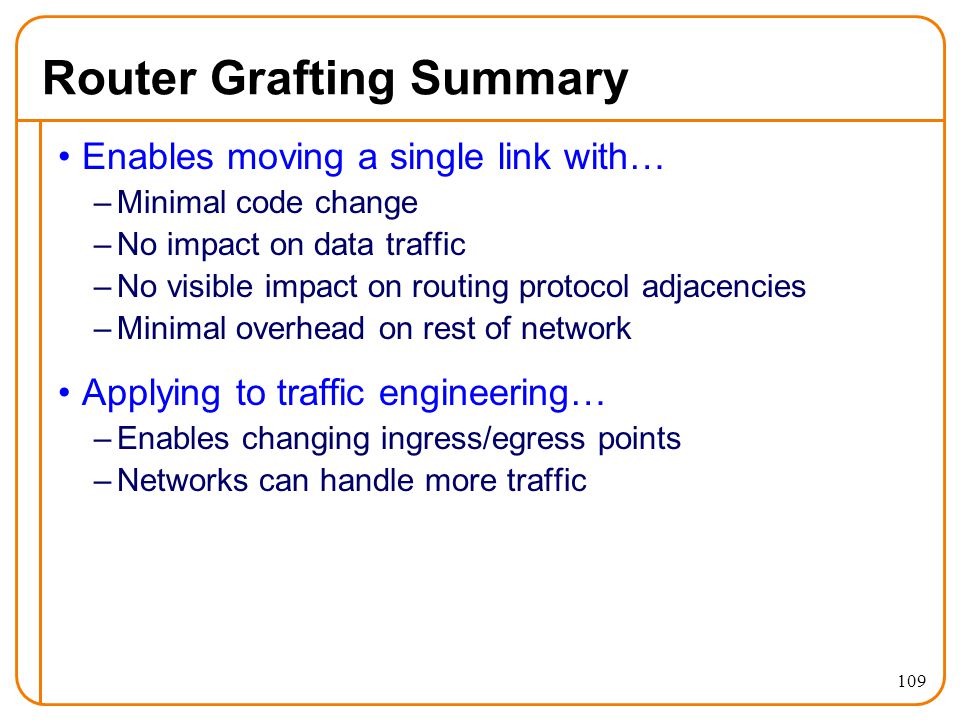 Router Grafting Summary

• Enables moving a single link with…
– Minimal code change
– No impact on data traffic
– No visible impact on routing protocol adjacencies
– Minimal overhead on rest of network

• Applying to traffic engineering…
– Enables changing ingress/egress points
– Networks can handle more traffic

109